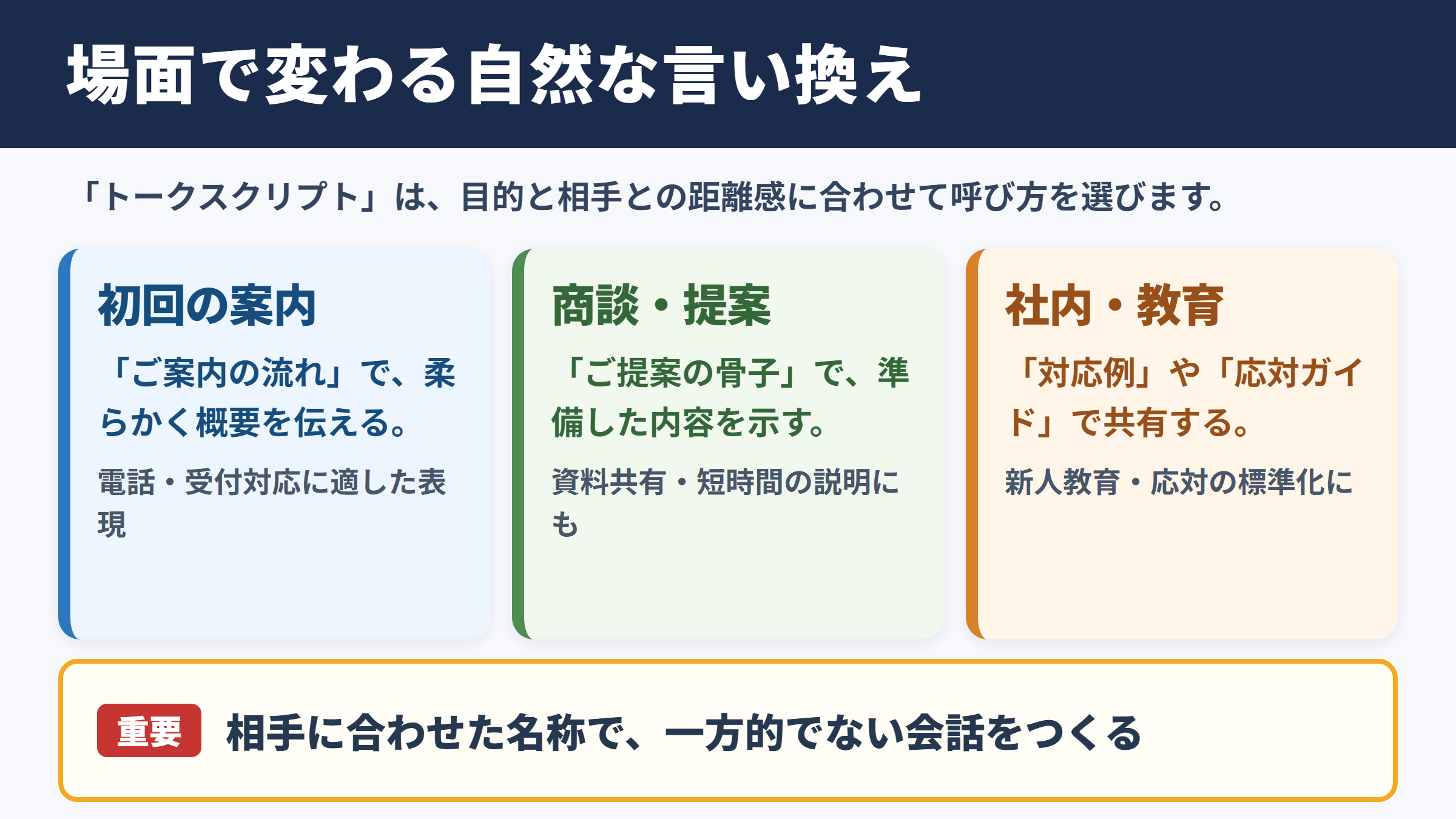 場面で変わる自然な言い換え

「トークスクリプト」は、目的と相手との距離感に合わせて呼び方を選びます。

初回の案内

「ご案内の流れ」で、柔らかく概要を伝える。

電話・受付対応に適した表現

商談・提案

「ご提案の骨子」で、準備した内容を示す。

資料共有・短時間の説明にも

社内・教育

「対応例」や「応対ガイド」で共有する。

新人教育・応対の標準化に

重要 相手に合わせた名称で、一方的でない会話をつくる